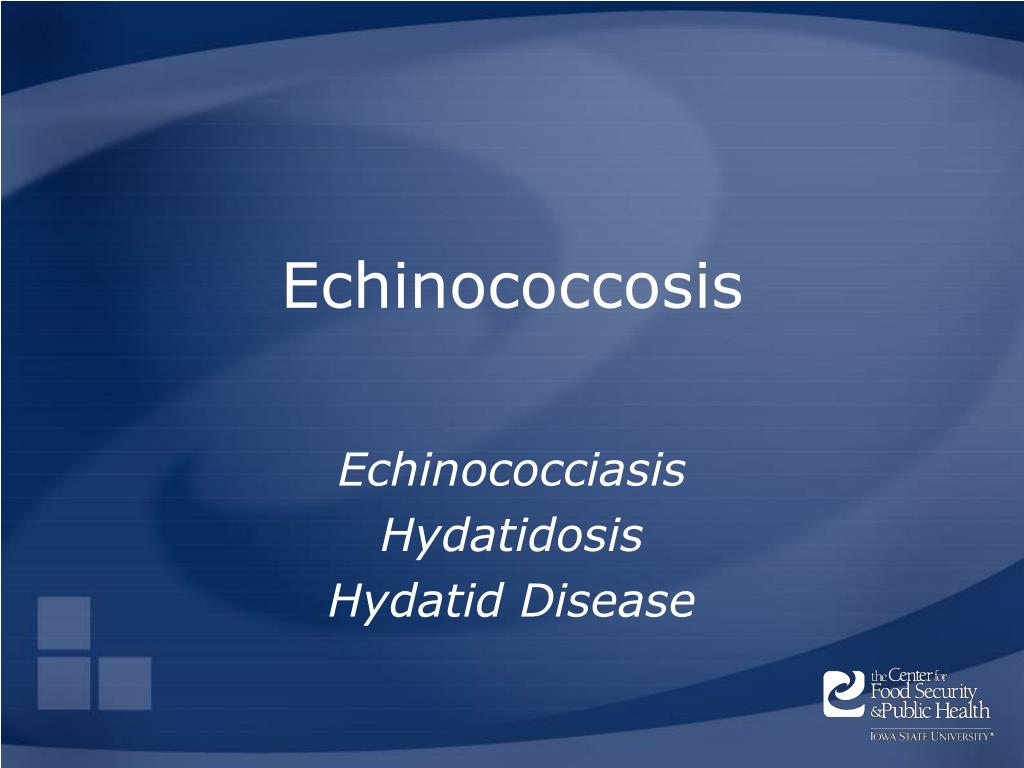 Echinococcosis

Echinococciasis
Hydatidosis
Hydatid Disease

the Center for Food Security & Public Health
IOWA STATE UNIVERSITY®